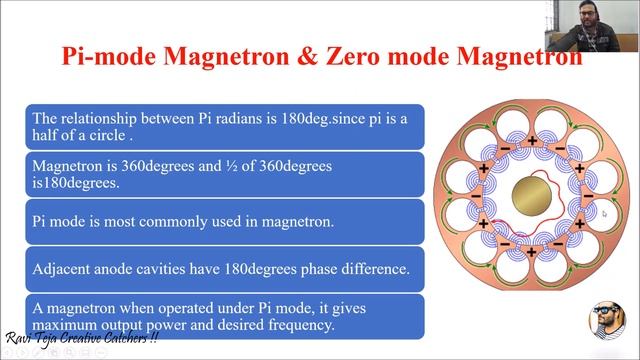 Pi-mode Magnetron & Zero mode Magnetron

The relationship between Pi radians is 180deg.since pi is a half of a circle .

Magnetron is 360degrees and ½ of 360degrees is180degrees.

Pi mode is most commonly used in magnetron.

Adjacent anode cavities have 180degrees phase difference.

A magnetron when operated under Pi mode, it gives maximum output power and desired frequency.

− + − + − + − + − + − +

Ravi Teja Creative Catchers !!